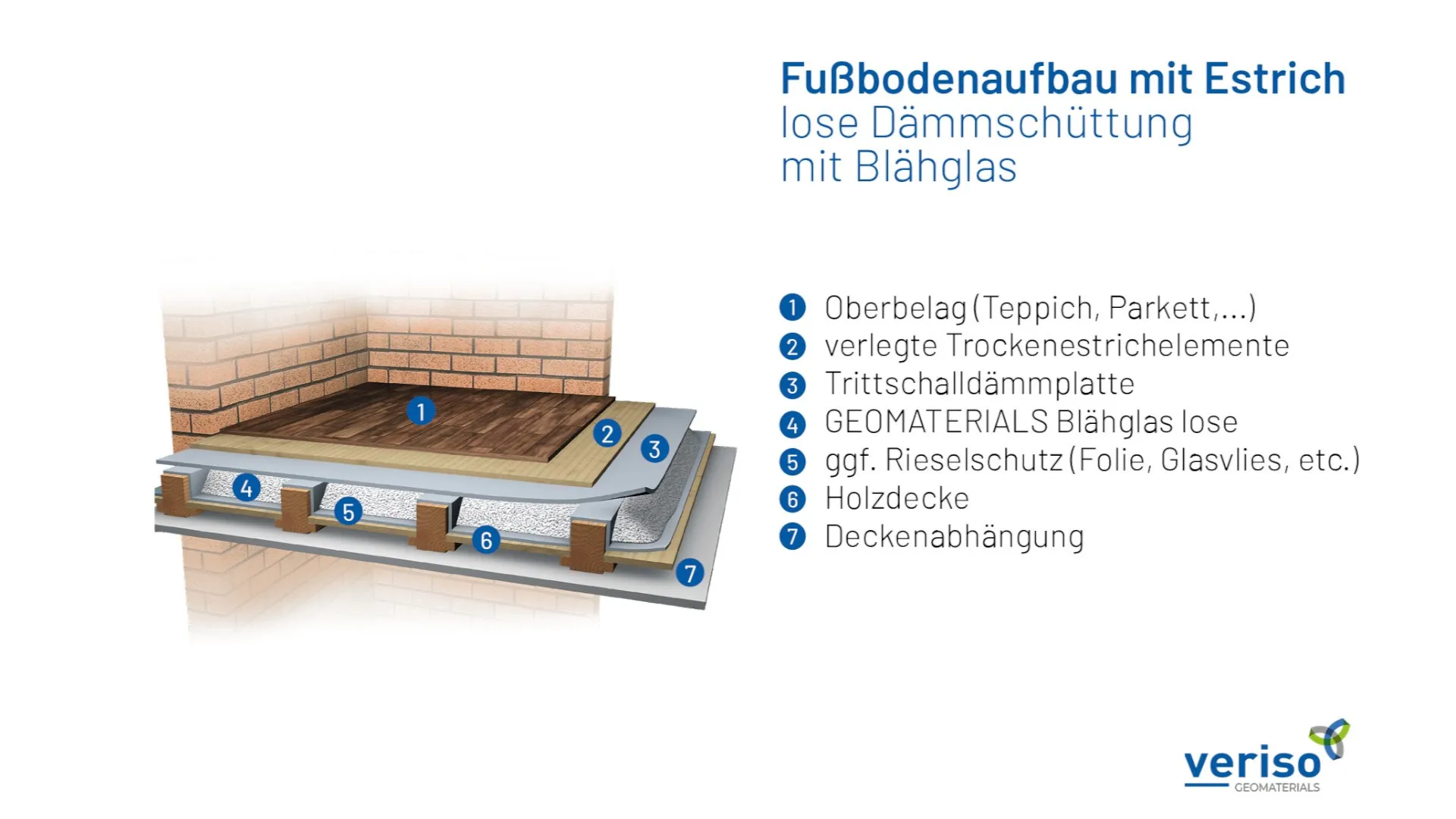 Fußbodenaufbau mit Estrich
lose Dämmschüttung
mit Blähglas

1
2
3
4
5
6
7

1 Oberbelag (Teppich, Parkett,...)
2 verlegte Trockenestrichelemente
3 Trittschalldämmplatte
4 GEOMATERIALS Blähglas lose
5 ggf. Rieselschutz (Folie, Glasvlies, etc.)
6 Holzdecke
7 Deckenabhängung

veriso
GEOMATERIALS